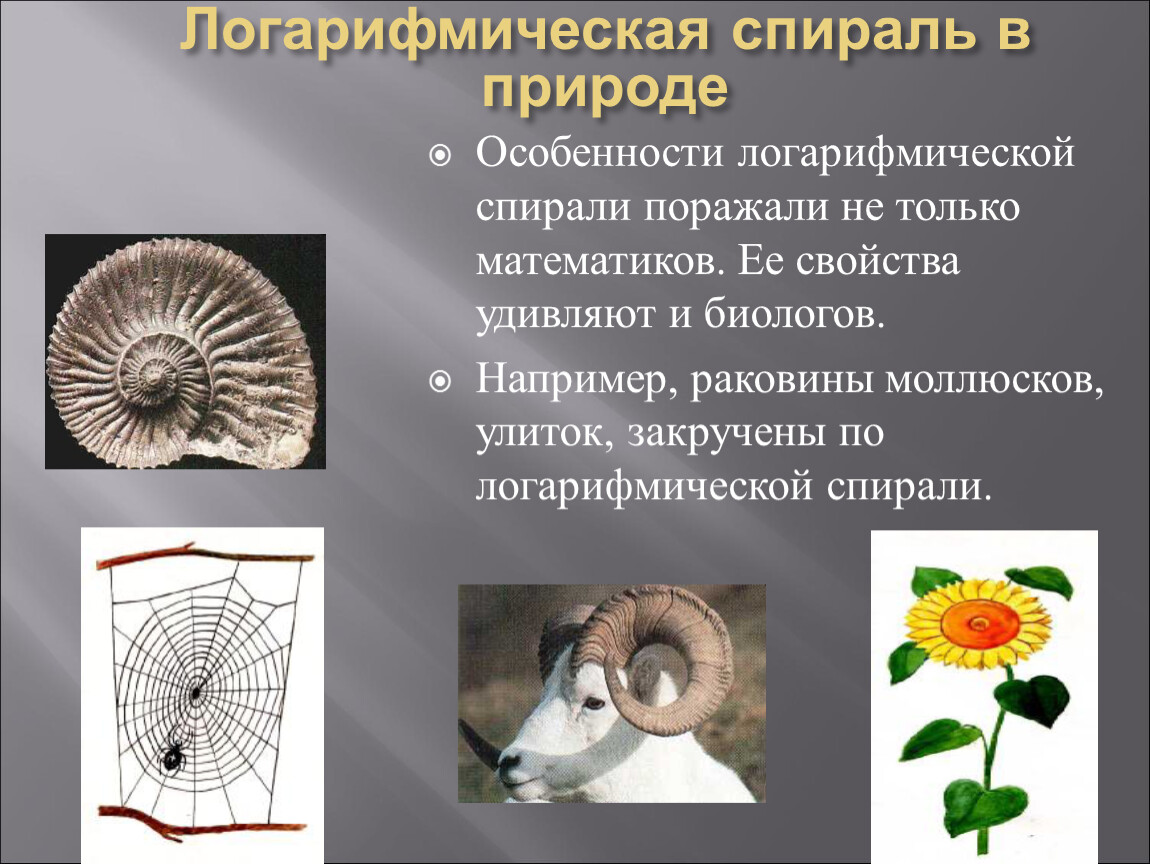 Логарифмическая спираль в природе

Особенности логарифмической спирали поражали не только математиков. Ее свойства удивляют и биологов.

Например, раковины моллюсков, улиток, закручены по логарифмической спирали.